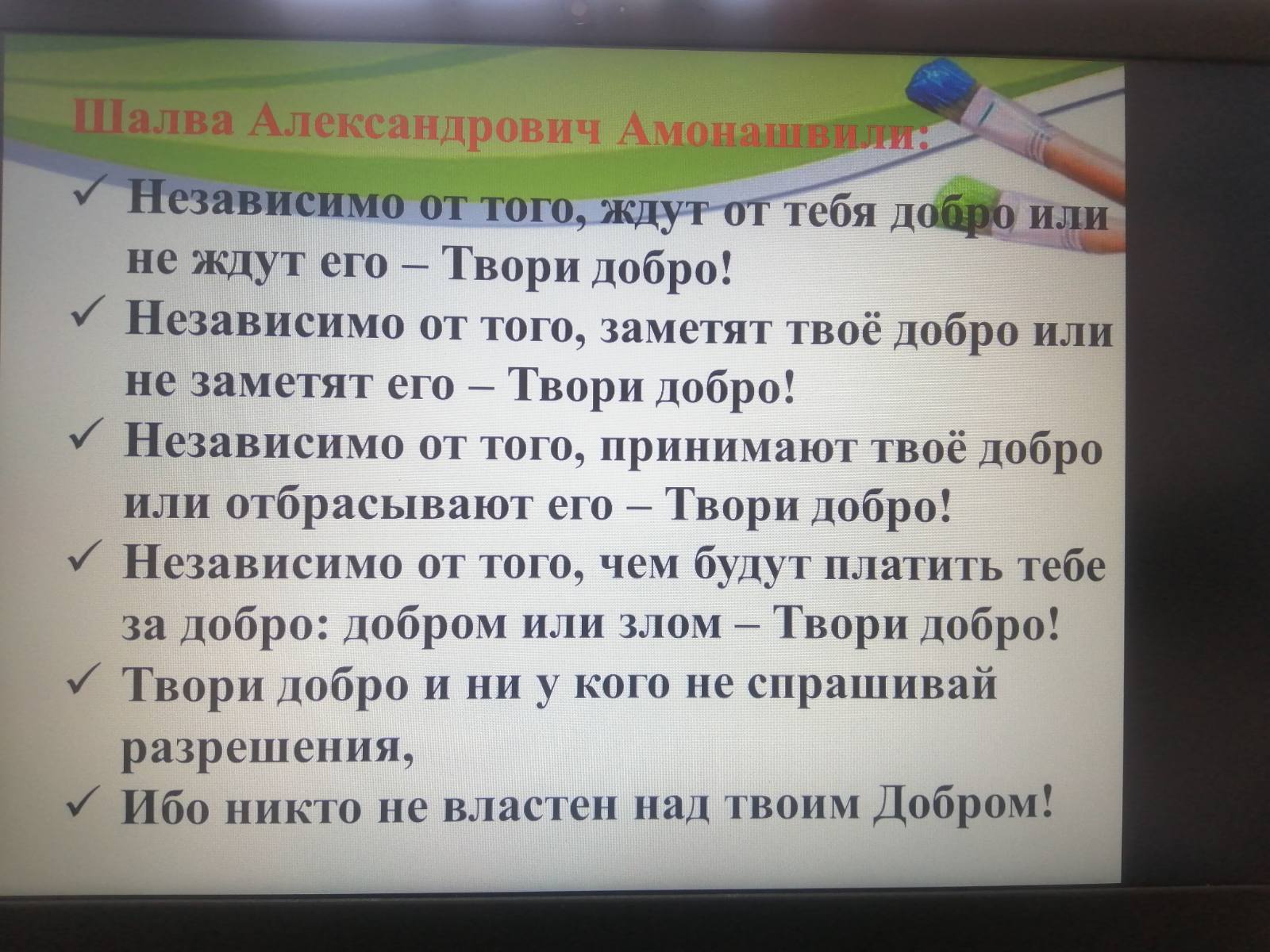 Шалва Александрович Амонашвили:

✓ Независимо от того, ждут от тебя добро или не ждут его – Твори добро!
✓ Независимо от того, заметят твоё добро или не заметят его – Твори добро!
✓ Независимо от того, принимают твоё добро или отбрасывают его – Твори добро!
✓ Независимо от того, чем будут платить тебе за добро: добром или злом – Твори добро!
✓ Твори добро и ни у кого не спрашивай разрешения,
✓ Ибо никто не властен над твоим Добром!